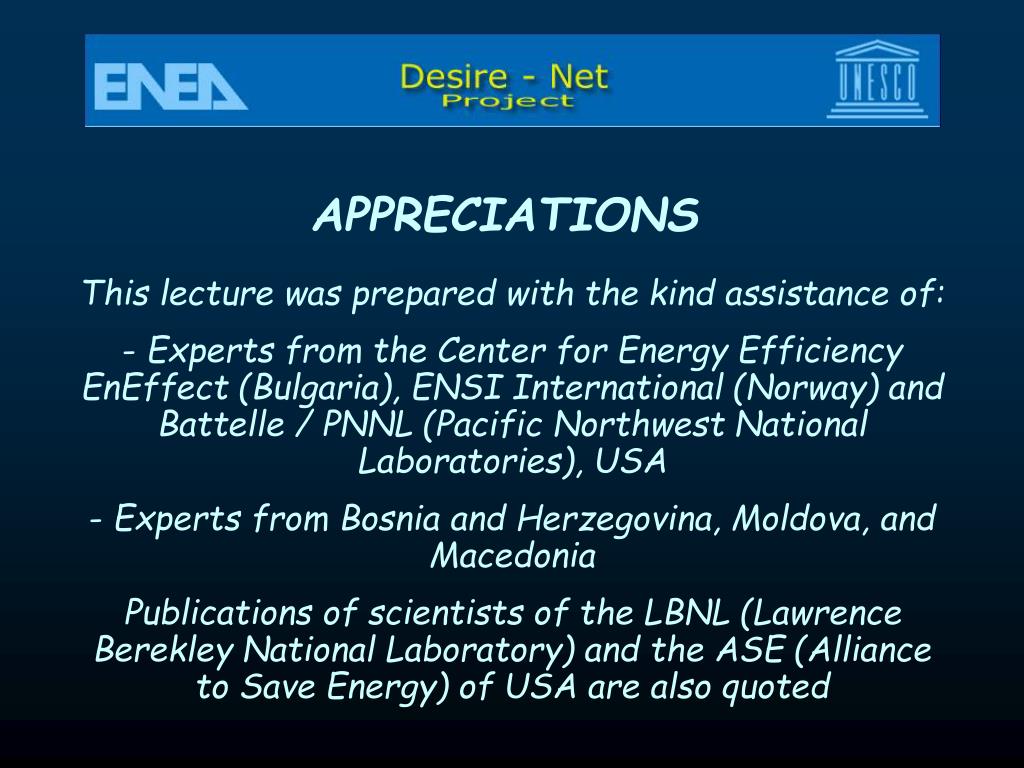 ENEA

Desire - Net
Project

UNESCO

APPRECIATIONS

This lecture was prepared with the kind assistance of:

- Experts from the Center for Energy Efficiency EnEffect (Bulgaria), ENSI International (Norway) and Battelle / PNNL (Pacific Northwest National Laboratories), USA

- Experts from Bosnia and Herzegovina, Moldova, and Macedonia

Publications of scientists of the LBNL (Lawrence Berekley National Laboratory) and the ASE (Alliance to Save Energy) of USA are also quoted